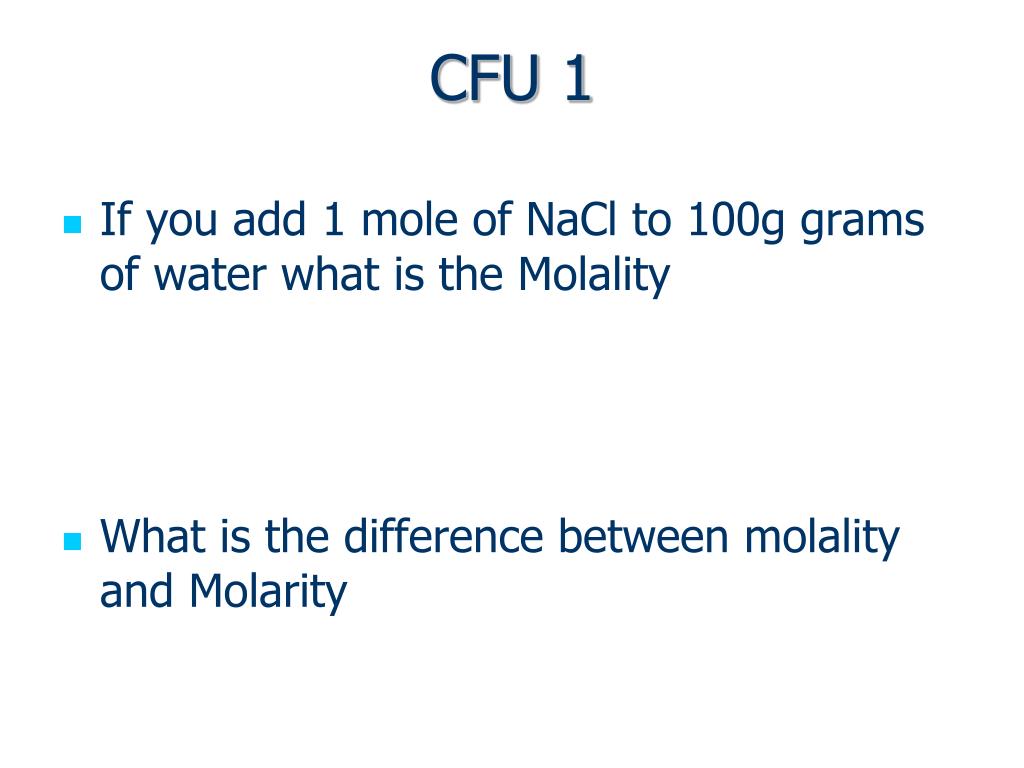 CFU 1

- If you add 1 mole of NaCl to 100g grams of water what is the Molality

- What is the difference between molality and Molarity